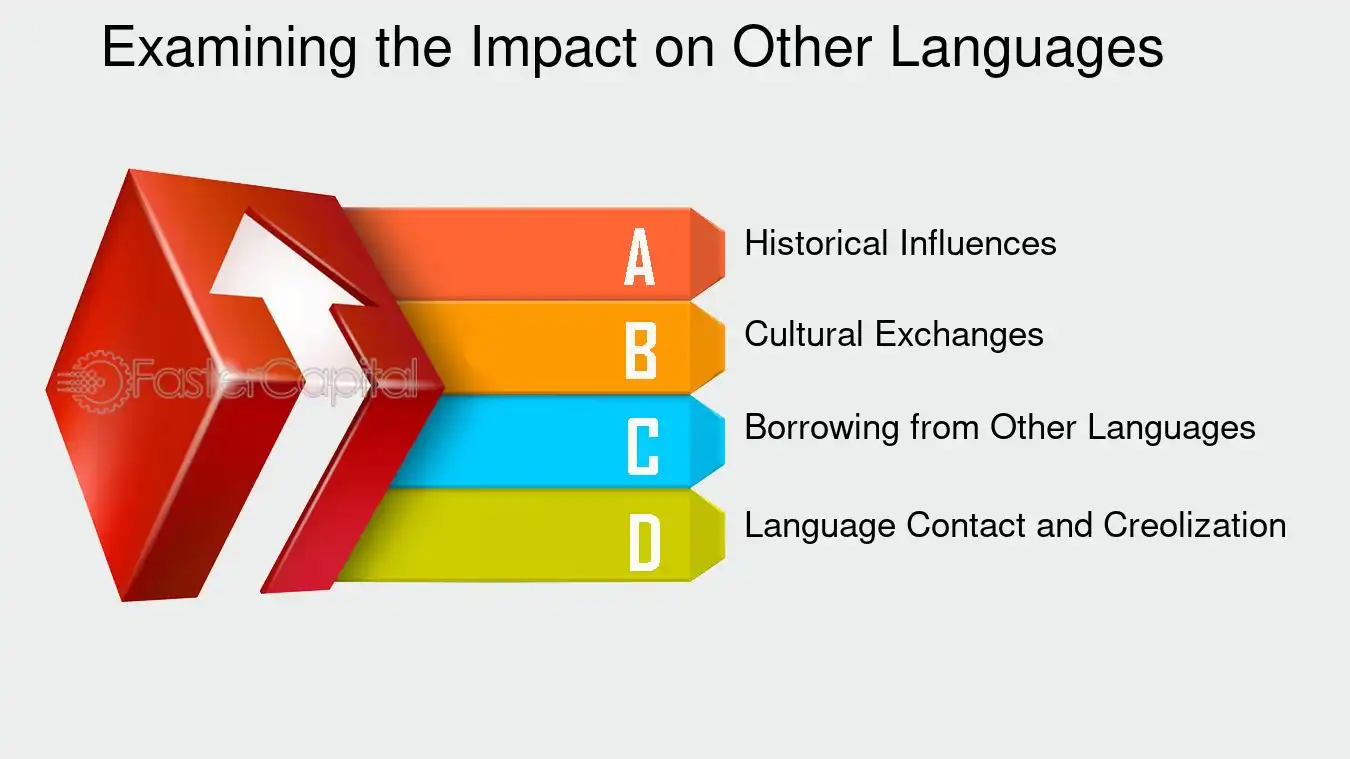 Examining the Impact on Other Languages

A
Historical Influences

B
Cultural Exchanges

C
Borrowing from Other Languages

D
Language Contact and Creolization

FasterCapital